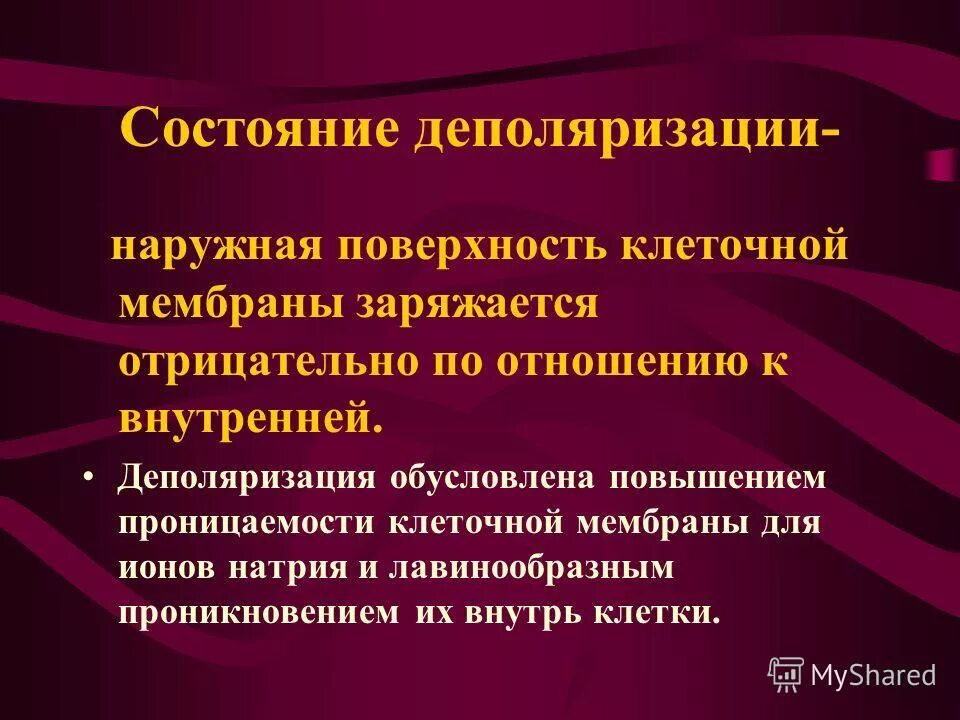 Состояние деполяризации-

наружная поверхность клеточной мембраны заряжается отрицательно по отношению к внутренней.

• Деполяризация обусловлена повышением проницаемости клеточной мембраны для ионов натрия и лавинообразным проникновением их внутрь клетки.

MyShared